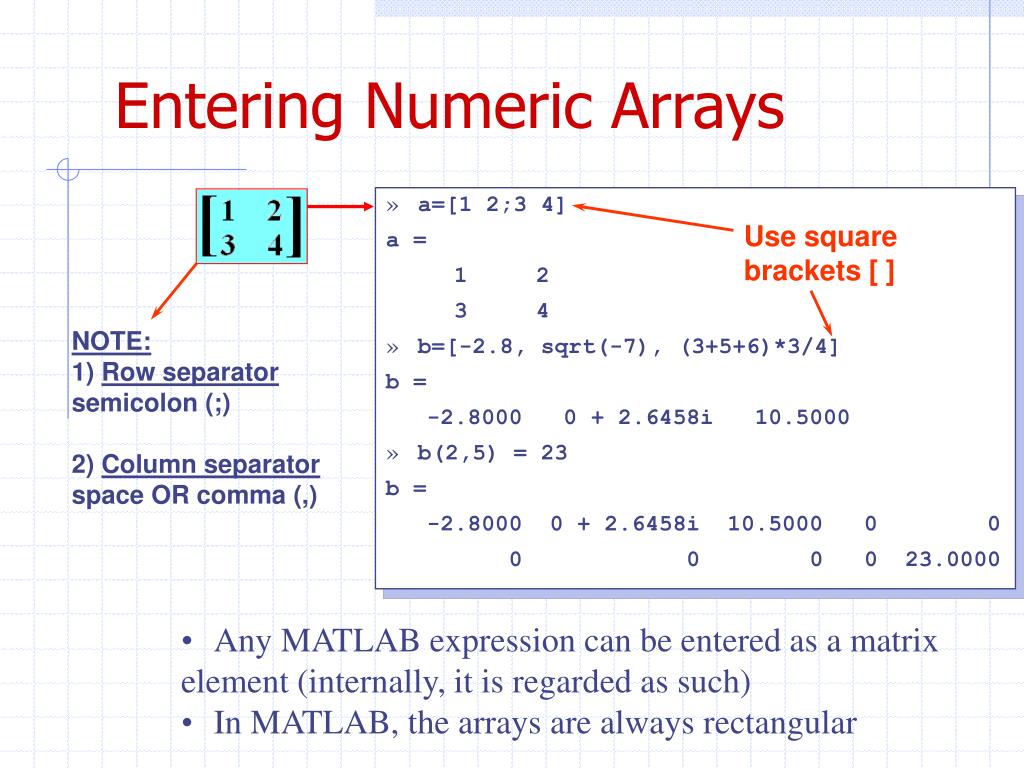 Entering Numeric Arrays

$\begin{bmatrix} 1 & 2 \\ 3 & 4 \end{bmatrix}$

NOTE:
1) Row separator semicolon (;)

2) Column separator space OR comma (,)

» a=[1 2;3 4]
a =
1 2
3 4
» b=[-2.8, sqrt(-7), (3+5+6)*3/4]
b =
-2.8000 0 + 2.6458i 10.5000
» b(2,5) = 23
b =
-2.8000 0 + 2.6458i 10.5000 0 0
0 0 0 0 23.0000

Use square brackets [ ]

• Any MATLAB expression can be entered as a matrix element (internally, it is regarded as such)
• In MATLAB, the arrays are always rectangular